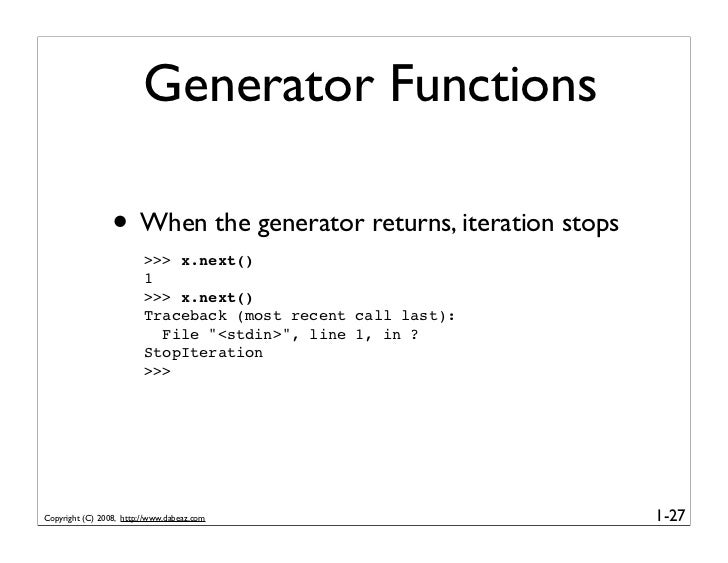 Generator Functions

• When the generator returns, iteration stops

>>> x.next()
1
>>> x.next()
Traceback (most recent call last):
  File "<stdin>", line 1, in ?
StopIteration
>>>

Copyright (C) 2008, http://www.dabeaz.com

1-27